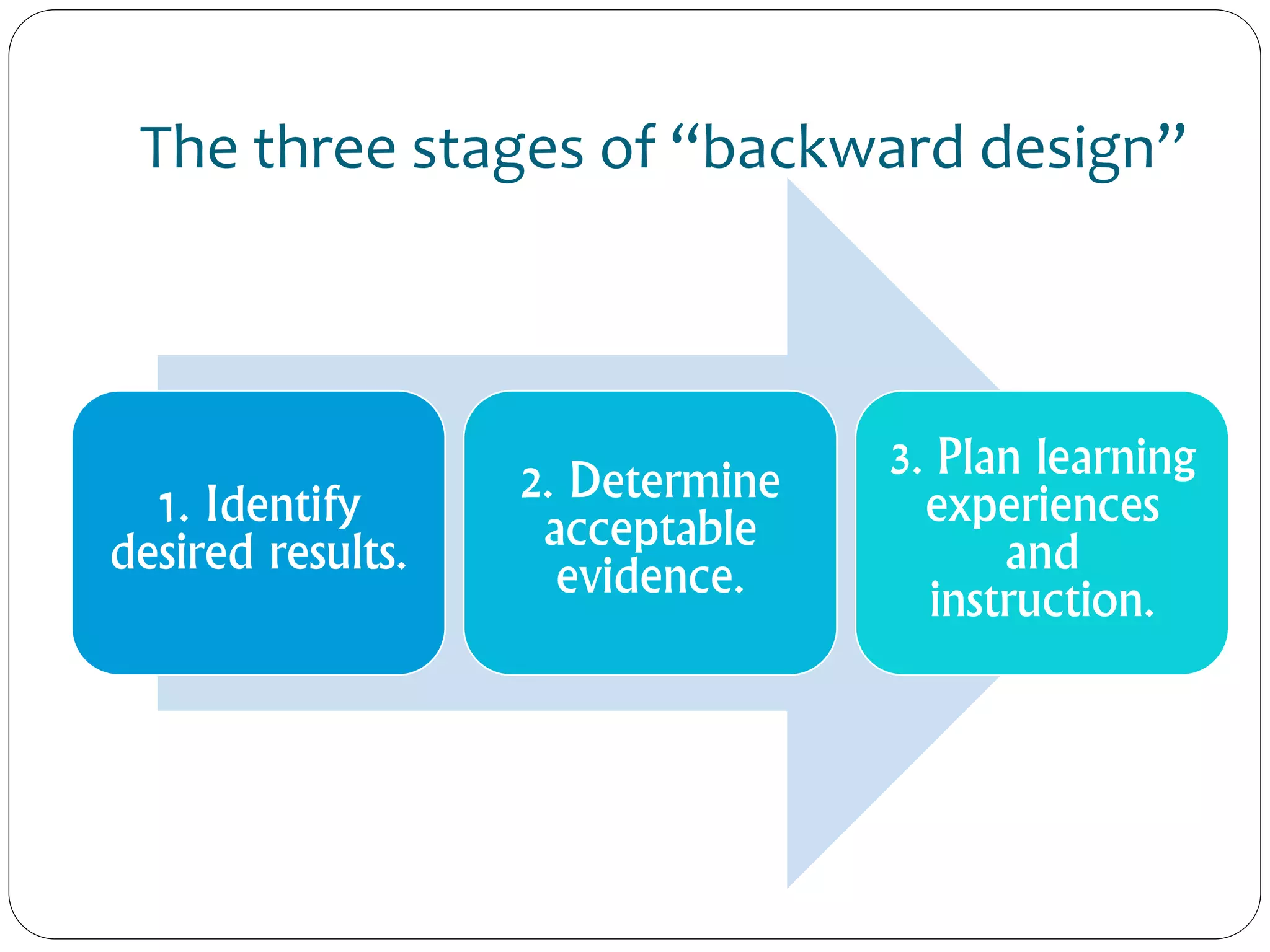 The three stages of “backward design”

1. Identify desired results.

2. Determine acceptable evidence.

3. Plan learning experiences and instruction.